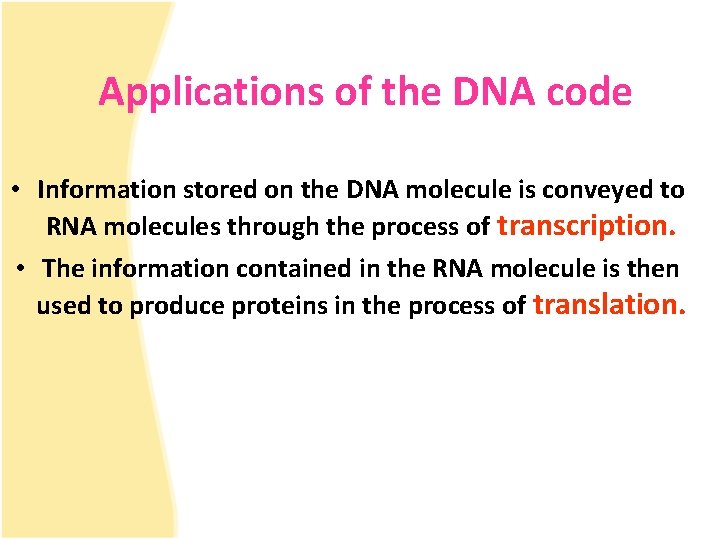 Applications of the DNA code

• Information stored on the DNA molecule is conveyed to RNA molecules through the process of transcription.

• The information contained in the RNA molecule is then used to produce proteins in the process of translation.